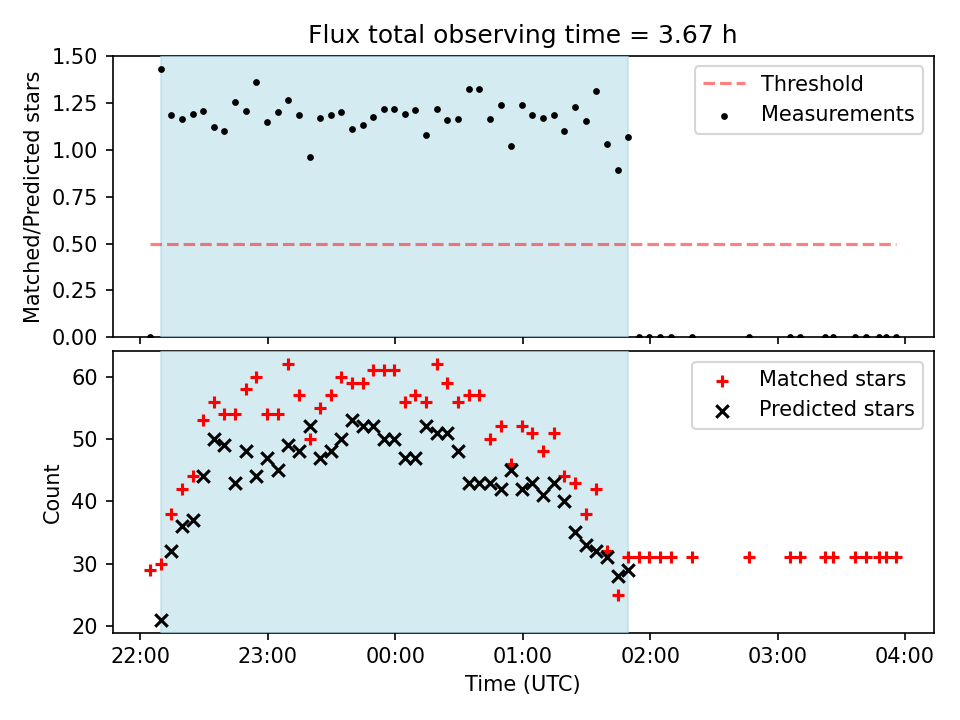 Flux total observing time = 3.67 h

Matched/Predicted stars

1.50
1.25
1.00
0.75
0.50
0.25
0.00

Threshold
Measurements

Count

60
50
40
30
20

Matched stars
Predicted stars

22:00
23:00
00:00
01:00
02:00
03:00
04:00

Time (UTC)